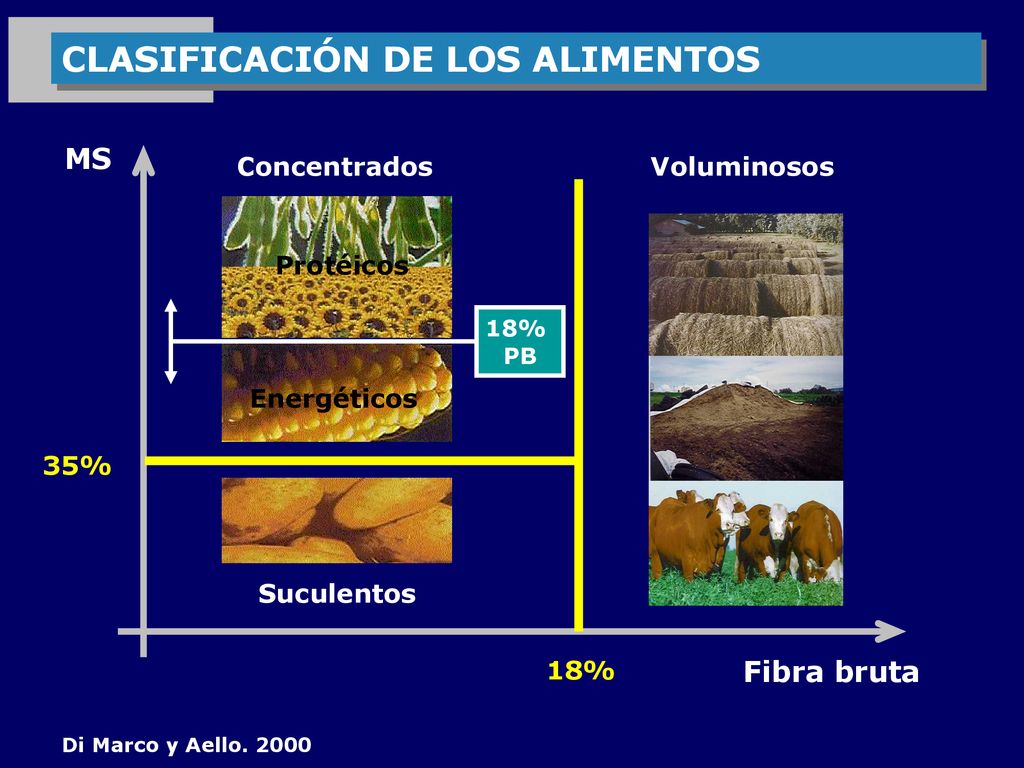 CLASIFICACIÓN DE LOS ALIMENTOS

MS

Concentrados

Voluminosos

Protéicos

18%
PB

Energéticos

35%

Suculentos

18%

Fibra bruta

Di Marco y Aello. 2000